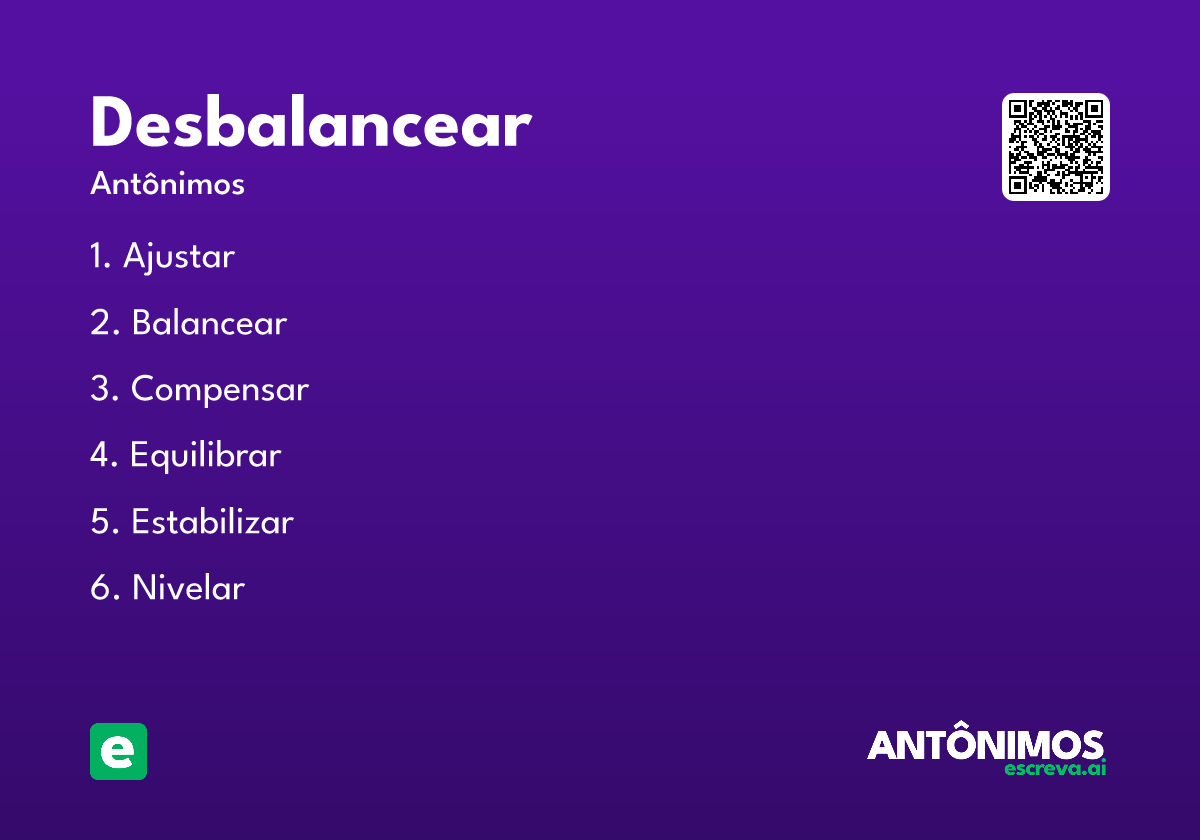 Desbalancear

Antônimos

1. Ajustar

2. Balancear

3. Compensar

4. Equilibrar

5. Estabilizar

6. Nivelar

e

ANTÔNIMOS
escreva.ai